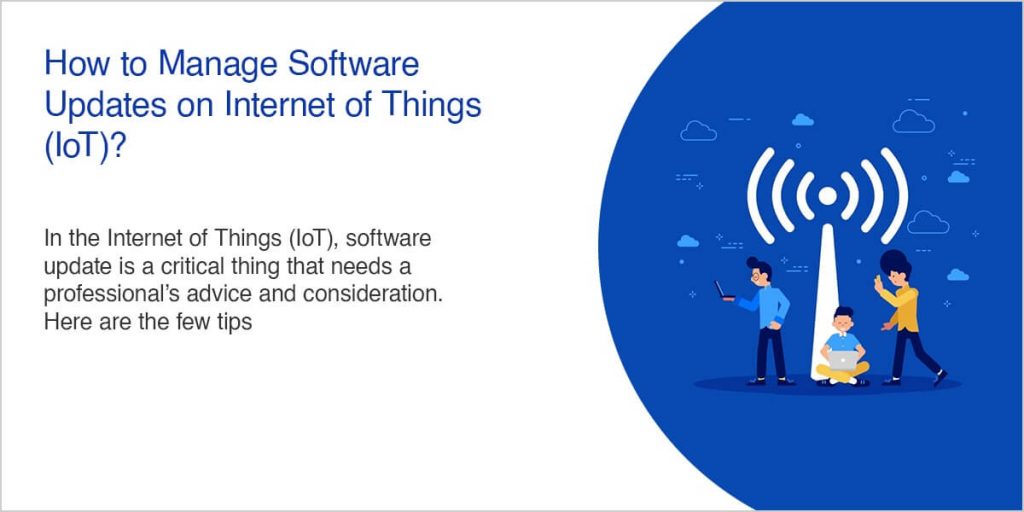 How to Manage Software Updates on Internet of Things (IoT)?

In the Internet of Things (IoT), software update is a critical thing that needs a professional's advice and consideration. Here are the few tips